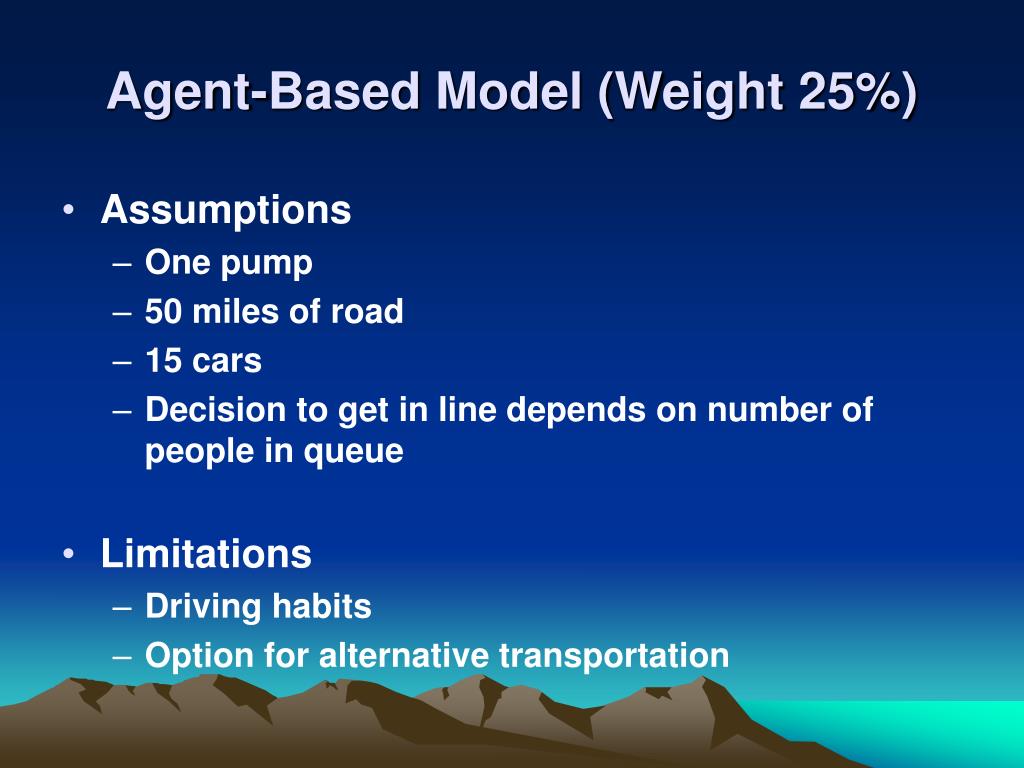 Agent-Based Model (Weight 25%)

• Assumptions
– One pump
– 50 miles of road
– 15 cars
– Decision to get in line depends on number of people in queue

• Limitations
– Driving habits
– Option for alternative transportation